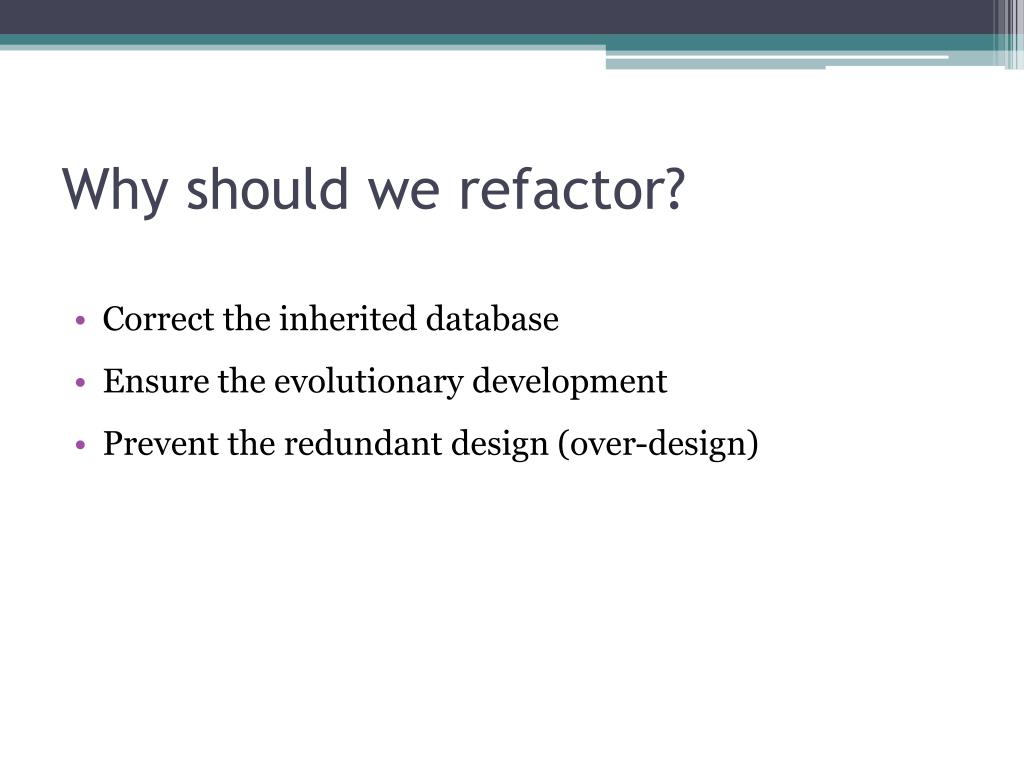 Why should we refactor?

• Correct the inherited database
• Ensure the evolutionary development
• Prevent the redundant design (over-design)